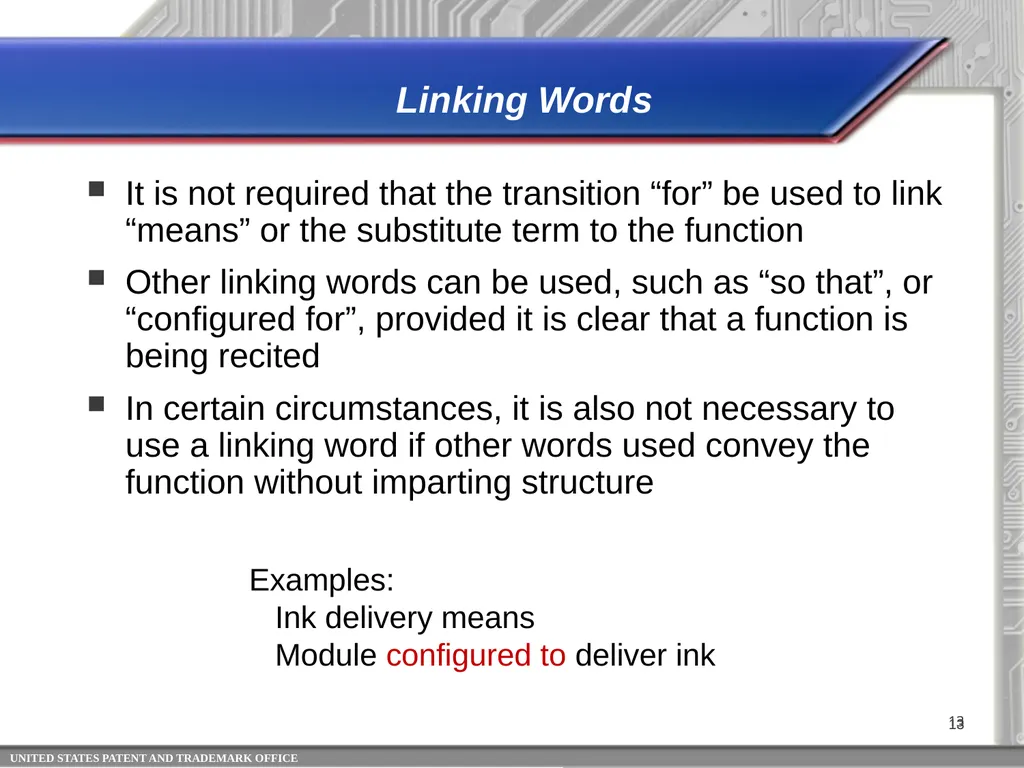 Linking Words

It is not required that the transition “for” be used to link “means” or the substitute term to the function

Other linking words can be used, such as “so that”, or “configured for”, provided it is clear that a function is being recited

In certain circumstances, it is also not necessary to use a linking word if other words used convey the function without imparting structure

Examples:
Ink delivery means
Module configured to deliver ink

13

UNITED STATES PATENT AND TRADEMARK OFFICE